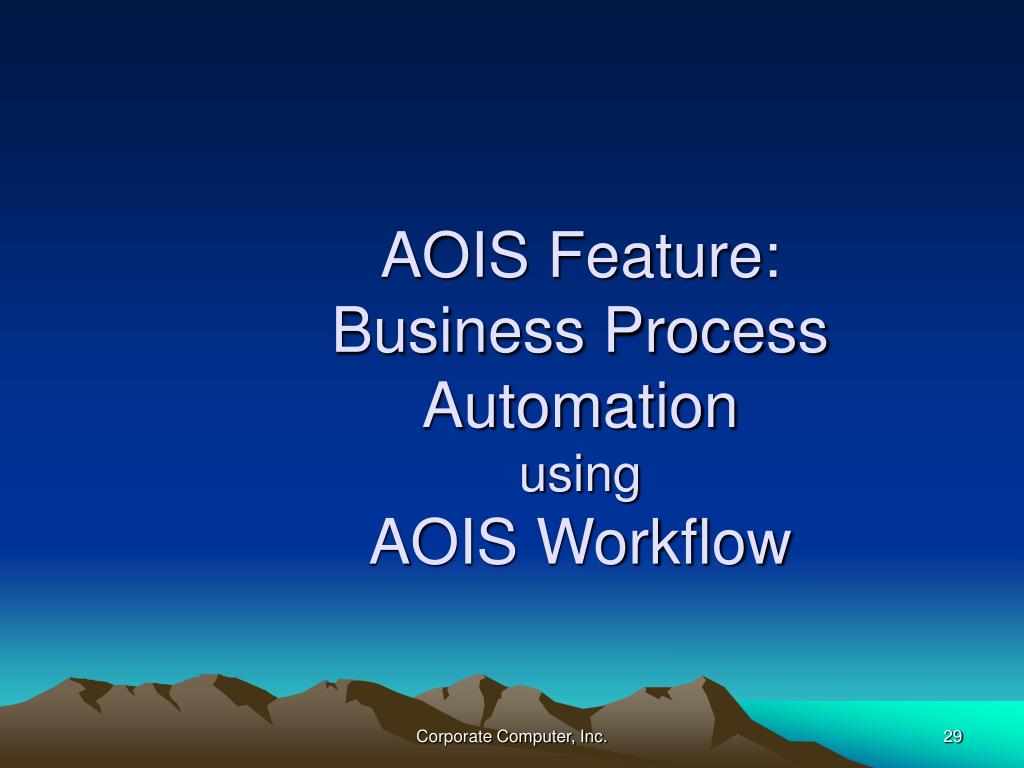 AOIS Feature:
Business Process Automation
using
AOIS Workflow

Corporate Computer, Inc.

29